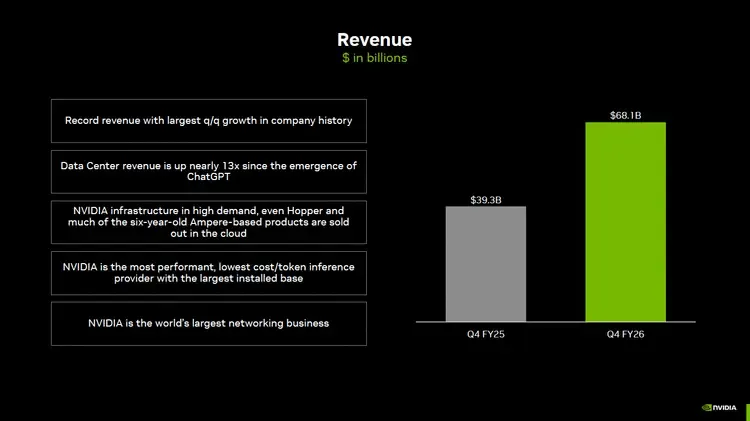 Revenue
$ in billions

Record revenue with largest q/q growth in company history

Data Center revenue is up nearly 13x since the emergence of ChatGPT

NVIDIA infrastructure in high demand, even Hopper and much of the six-year-old Ampere-based products are sold out in the cloud

NVIDIA is the most performant, lowest cost/token inference provider with the largest installed base

NVIDIA is the world's largest networking business

$39.3B

$68.1B

Q4 FY25

Q4 FY26

NVIDIA